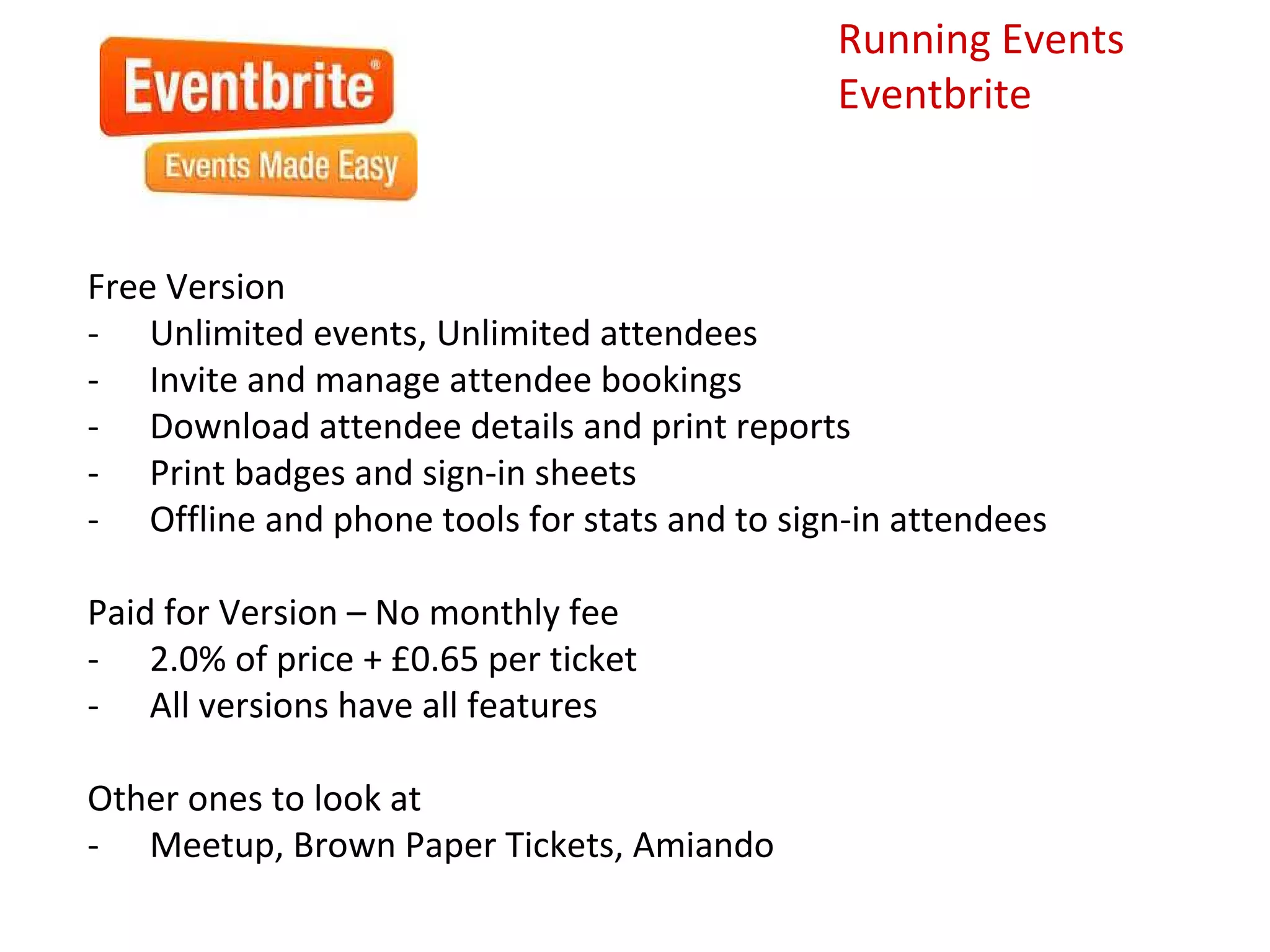 Eventbrite®
Events Made Easy

Running Events
Eventbrite

Free Version
- Unlimited events, Unlimited attendees
- Invite and manage attendee bookings
- Download attendee details and print reports
- Print badges and sign-in sheets
- Offline and phone tools for stats and to sign-in attendees

Paid for Version – No monthly fee
- 2.0% of price + £0.65 per ticket
- All versions have all features

Other ones to look at
- Meetup, Brown Paper Tickets, Amiando